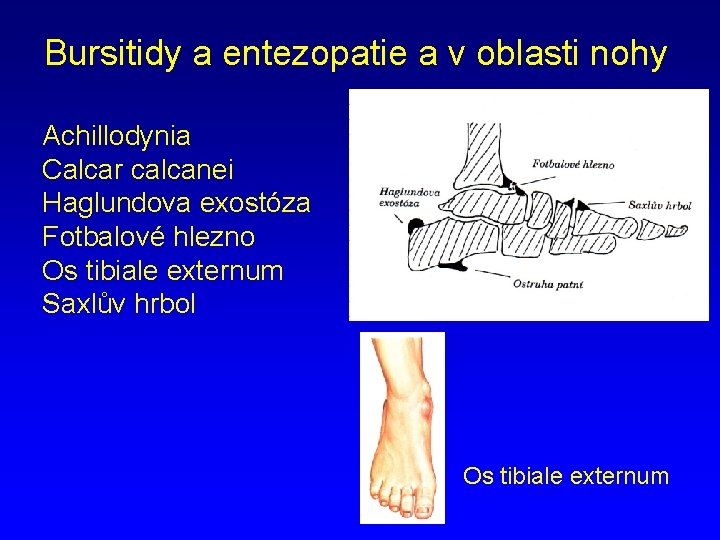 Bursitidy a entezopatie a v oblasti nohy

Achillodynia
Calcar calcanei
Haglundova exostóza
Fotbalové hlezno
Os tibiale externum
Saxlův hrbol

Fotbalové hlezno
Haglundova exostóza
Saxlův hrbol
Ostruha patní

Os tibiale externum